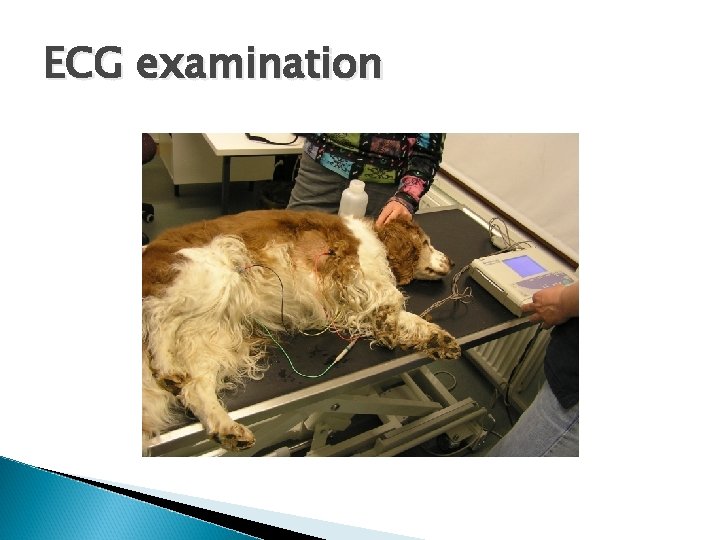 ECG examination